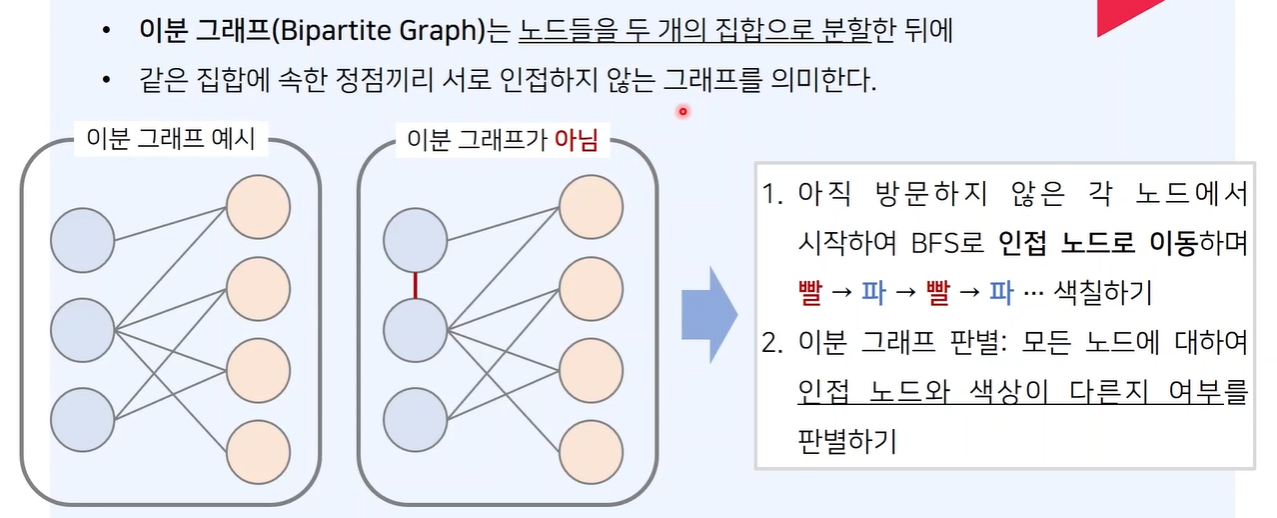 • 이분 그래프(Bipartite Graph)는 노드들을 두 개의 집합으로 분할한 뒤에
• 같은 집합에 속한 정점끼리 서로 인접하지 않는 그래프를 의미한다.

이분 그래프 예시

이분 그래프가 아님

1. 아직 방문하지 않은 각 노드에서 시작하여 BFS로 인접 노드로 이동하며 빨 → 파 → 빨 → 파 ··· 색칠하기
2. 이분 그래프 판별: 모든 노드에 대하여 인접 노드와 색상이 다른지 여부를 판별하기